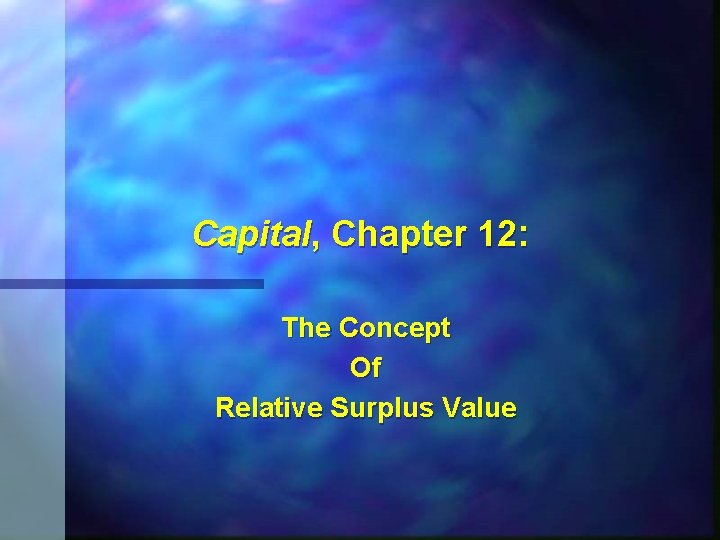 Capital, Chapter 12:

The Concept
Of
Relative Surplus Value